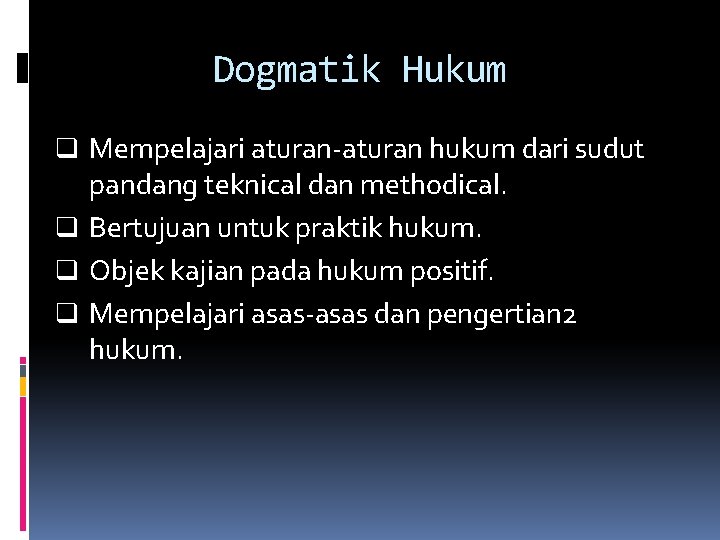 Dogmatik Hukum

❑ Mempelajari aturan-aturan hukum dari sudut pandang teknical dan methodical.

❑ Bertujuan untuk praktik hukum.

❑ Objek kajian pada hukum positif.

❑ Mempelajari asas-asas dan pengertian2 hukum.